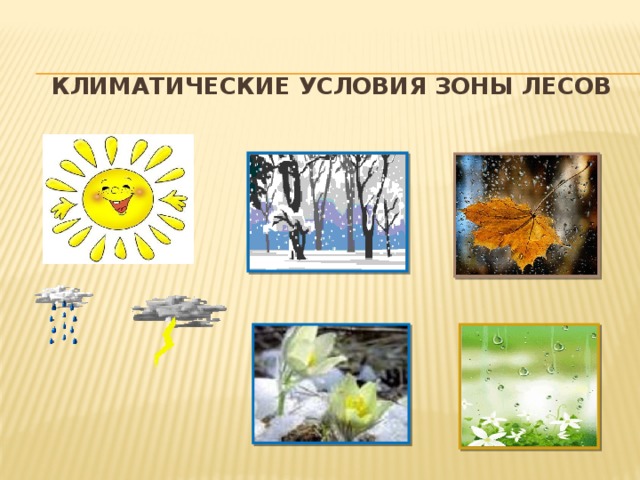 КЛИМАТИЧЕСКИЕ УСЛОВИЯ ЗОНЫ ЛЕСОВ